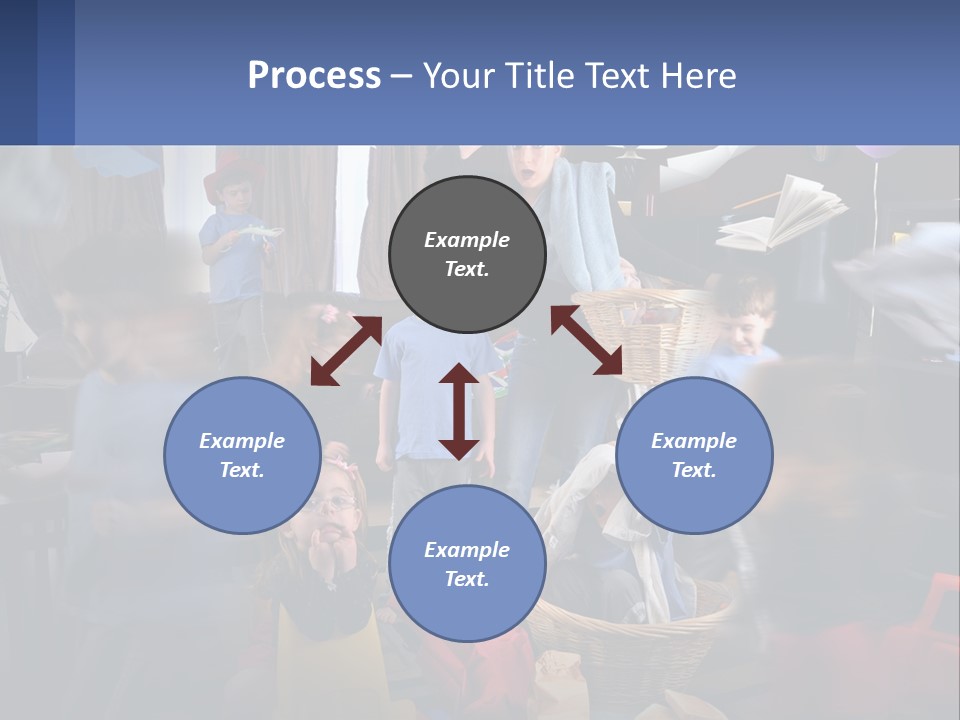 Process – Your Title Text Here

Example Text.

Example Text.

Example Text.

Example Text.